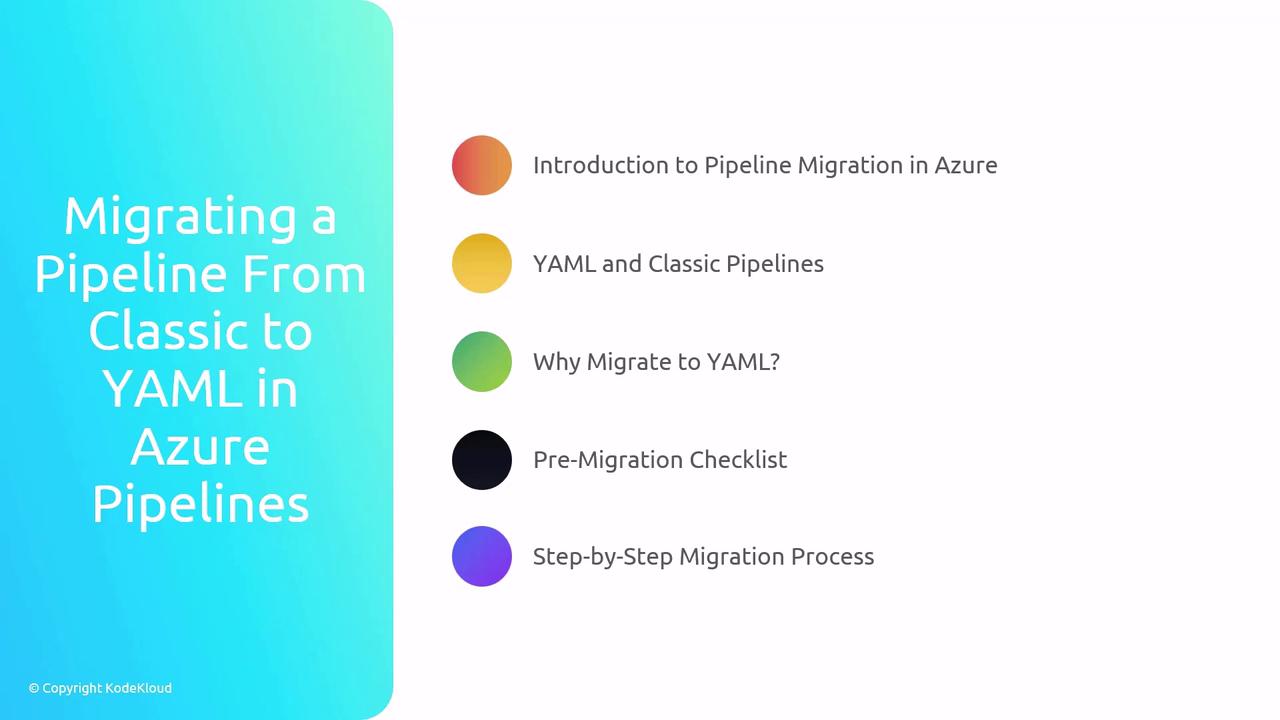 Migrating a Pipeline From Classic to YAML in Azure Pipelines

Introduction to Pipeline Migration in Azure

YAML and Classic Pipelines

Why Migrate to YAML?

Pre-Migration Checklist

Step-by-Step Migration Process

© Copyright KodeKloud